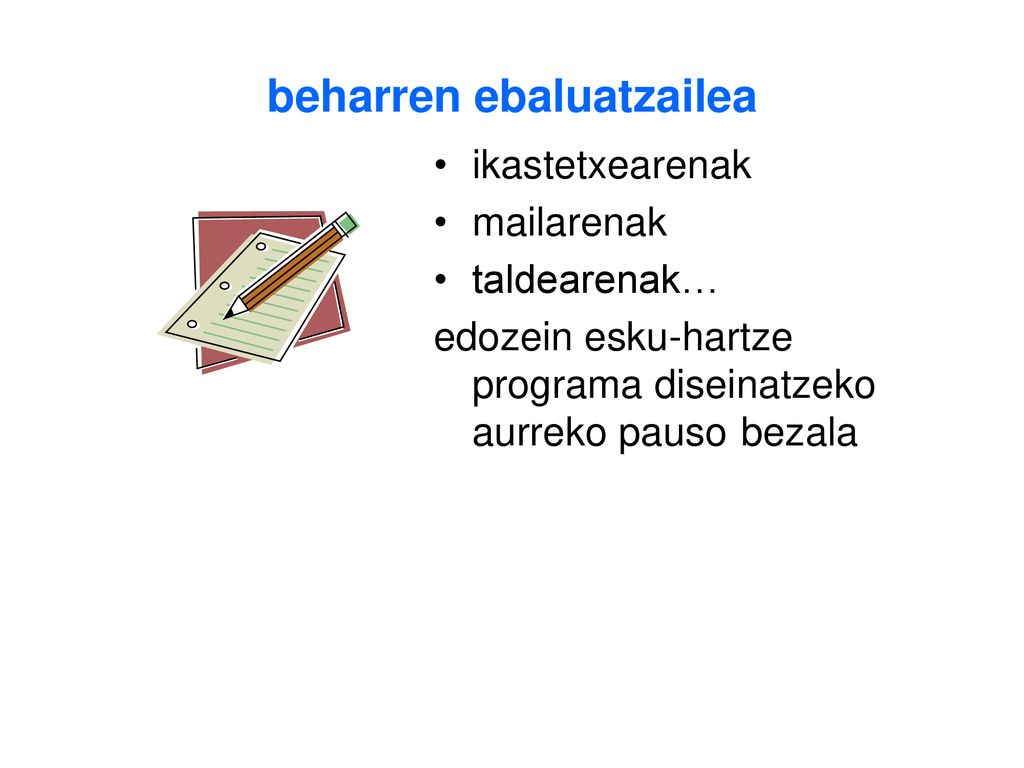 beharren ebaluatzailea

• ikastetxearenak
• mailarenak
• taldearenak…

edozein esku-hartze programa diseinatzeko aurreko pauso bezala